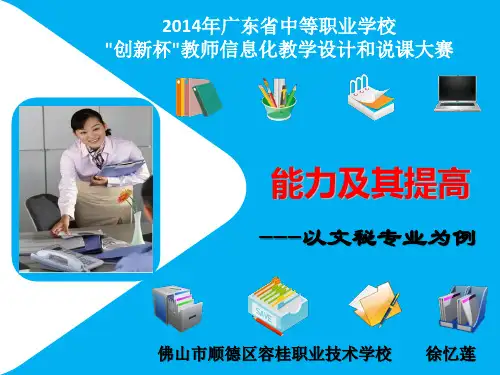 2014年广东省中等职业学校
"创新杯"教师信息化教学设计和说课大赛

能力及其提高

——以文秘专业为例

SAVE

佛山市顺德区容桂职业技术学校　徐忆莲